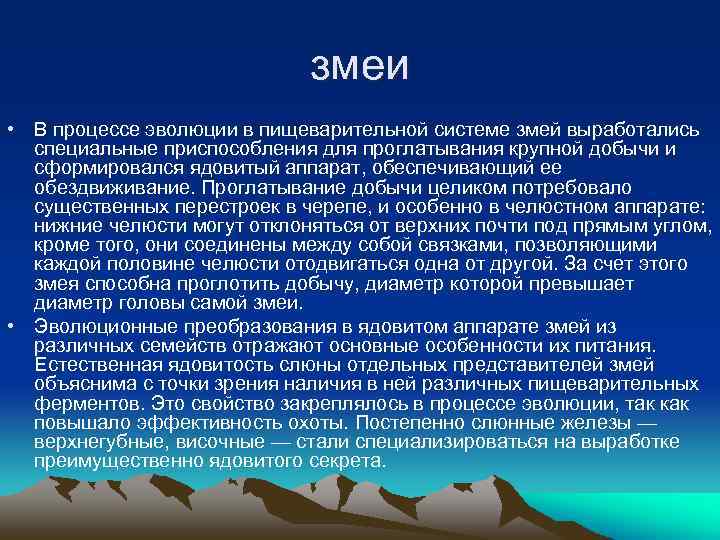 змеи

• В процессе эволюции в пищеварительной системе змей выработались специальные приспособления для проглатывания крупной добычи и сформировался ядовитый аппарат, обеспечивающий ее обездвиживание. Проглатывание добычи целиком потребовало существенных перестроек в черепе, и особенно в челюстном аппарате: нижние челюсти могут отклоняться от верхних почти под прямым углом, кроме того, они соединены между собой связками, позволяющими каждой половине челюсти отодвигаться одна от другой. За счет этого змея способна проглотить добычу, диаметр которой превышает диаметр головы самой змеи.

• Эволюционные преобразования в ядовитом аппарате змей из различных семейств отражают основные особенности их питания. Естественная ядовитость слюны отдельных представителей змей объяснима с точки зрения наличия в ней различных пищеварительных ферментов. Это свойство закреплялось в процессе эволюции, так как повышало эффективность охоты. Постепенно слюнные железы — верхнегубные, височные — стали специализироваться на выработке преимущественно ядовитого секрета.